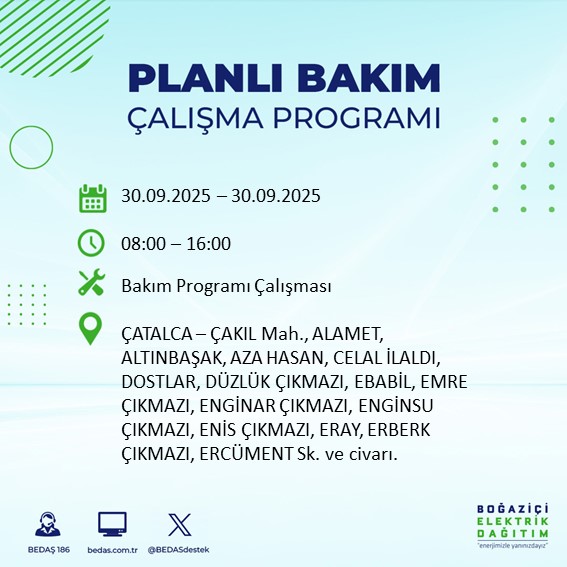 PLANLI BAKIM
ÇALIŞMA PROGRAMI

30.09.2025 – 30.09.2025

08:00 – 16:00

Bakım Programı Çalışması

ÇATALCA – ÇAKIL Mah., ALAMET, ALTINBAŞAK, AZA HASAN, CELAL İLALDI, DOSTLAR, DÜZLÜK ÇIKMAZI, EBABİL, EMRE ÇIKMAZI, ENGİNAR ÇIKMAZI, ENGİNSU ÇIKMAZI, ENİS ÇIKMAZI, ERAY, ERBERK ÇIKMAZI, ERCÜMENT Sk. ve civarı.

BEDAŞ 186
bedas.com.tr
@BEDASdestek

BOĞAZİÇİ
ELEKTRİK
DAĞITIM
"enerjimizle yanınızdayız"